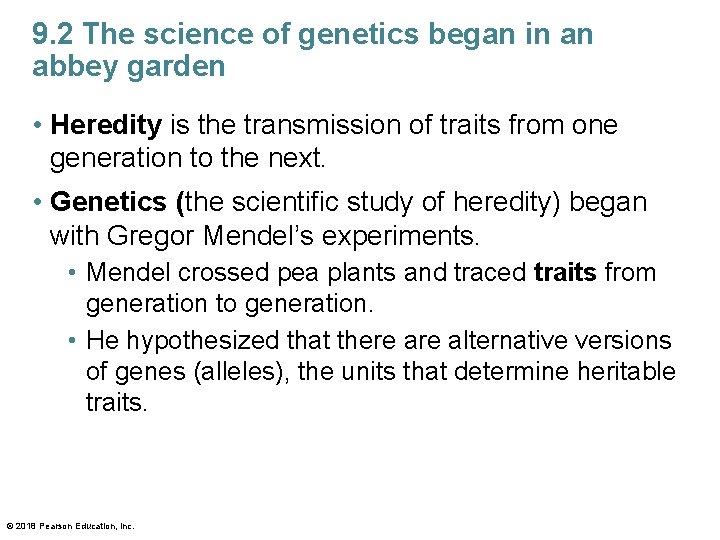 9.2 The science of genetics began in an abbey garden

• Heredity is the transmission of traits from one generation to the next.

• Genetics (the scientific study of heredity) began with Gregor Mendel's experiments.

• Mendel crossed pea plants and traced traits from generation to generation.

• He hypothesized that there are alternative versions of genes (alleles), the units that determine heritable traits.

© 2018 Pearson Education, Inc.